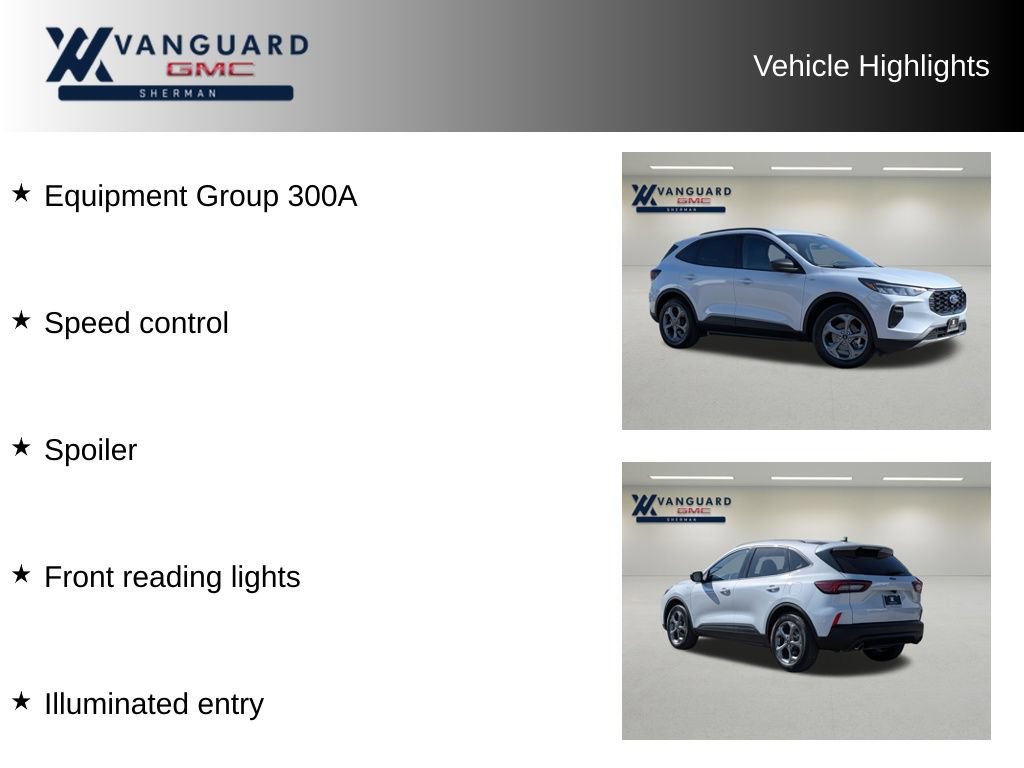 VANGUARD
GMC
SHERMAN

Vehicle Highlights

★ Equipment Group 300A

★ Speed control

★ Spoiler

★ Front reading lights

★ Illuminated entry

VANGUARD
GMC
SHERMAN

VANGUARD
GMC
SHERMAN